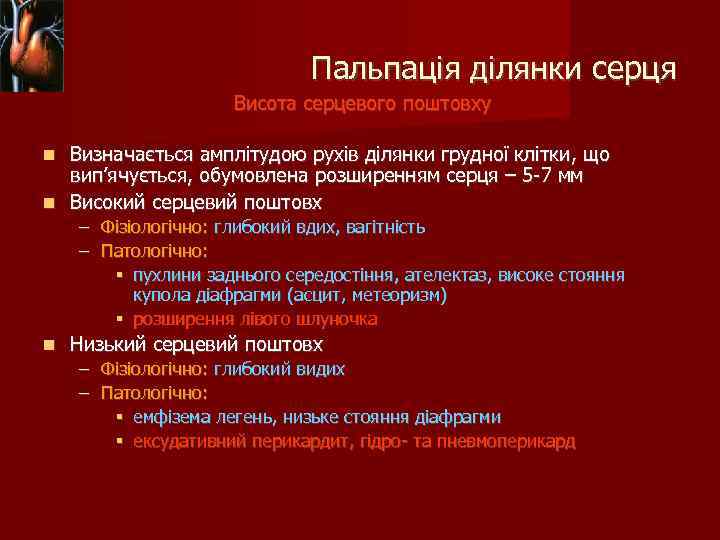 Пальпація ділянки серця

Висота серцевого поштовху

- Визначається амплітудою рухів ділянки грудної клітки, що вип'ячується, обумовлена розширенням серця – 5-7 мм
- Високий серцевий поштовх
  – Фізіологічно: глибокий вдих, вагітність
  – Патологічно:
    - пухлини заднього середостіння, ателектаз, високе стояння купола діафрагми (асцит, метеоризм)
    - розширення лівого шлуночка
- Низький серцевий поштовх
  – Фізіологічно: глибокий видих
  – Патологічно:
    - емфізема легень, низьке стояння діафрагми
    - ексудативний перикардит, гідро- та пневмоперикард